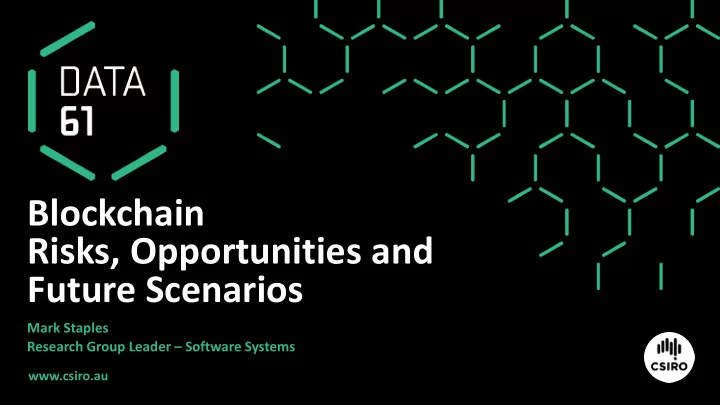 DATA
61

Blockchain
Risks, Opportunities and Future Scenarios

Mark Staples
Research Group Leader – Software Systems

www.csiro.au

CSIRO